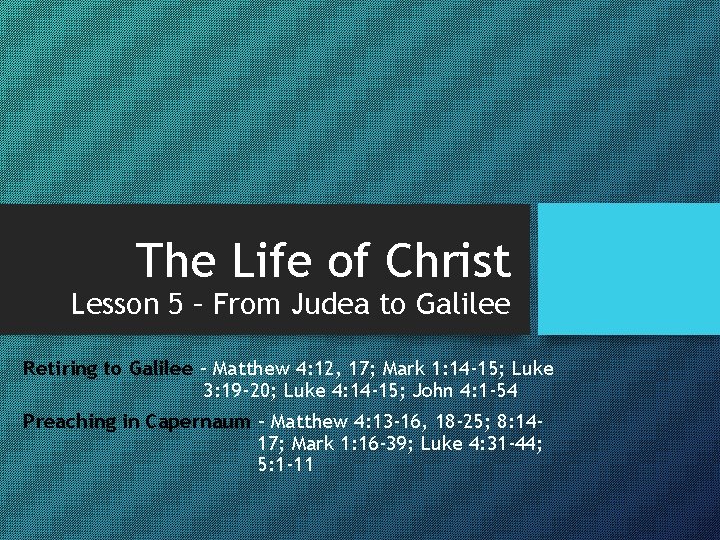 The Life of Christ
Lesson 5 – From Judea to Galilee

Retiring to Galilee – Matthew 4:12, 17; Mark 1:14-15; Luke 3:19-20; Luke 4:14-15; John 4:1-54

Preaching in Capernaum – Matthew 4:13-16, 18-25; 8:14-17; Mark 1:16-39; Luke 4:31-44; 5:1-11